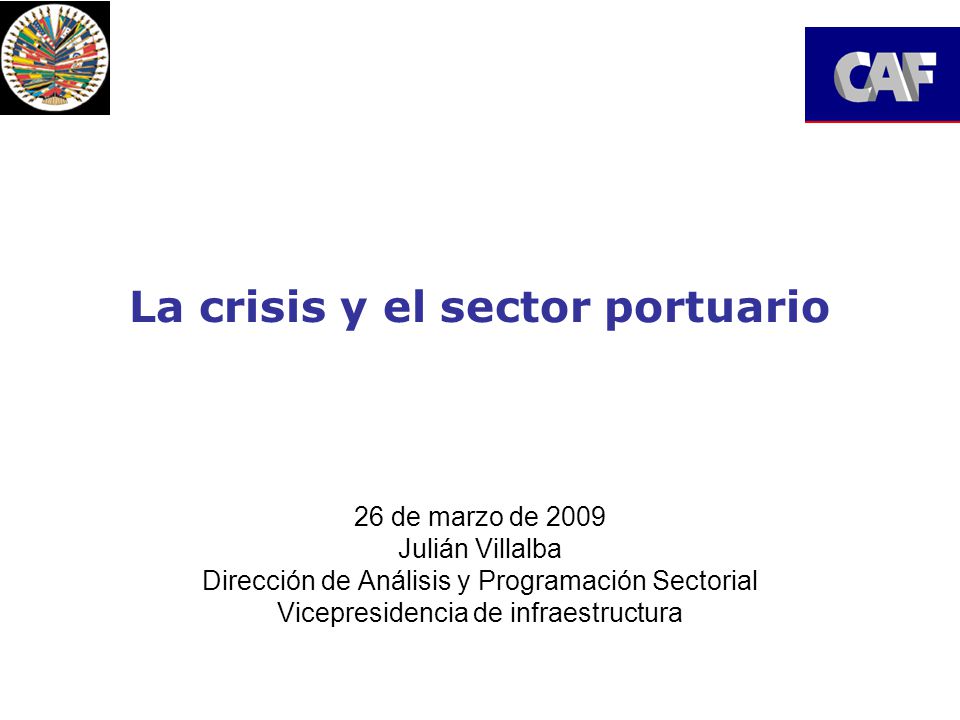 CAF

La crisis y el sector portuario

26 de marzo de 2009
Julián Villalba
Dirección de Análisis y Programación Sectorial
Vicepresidencia de infraestructura